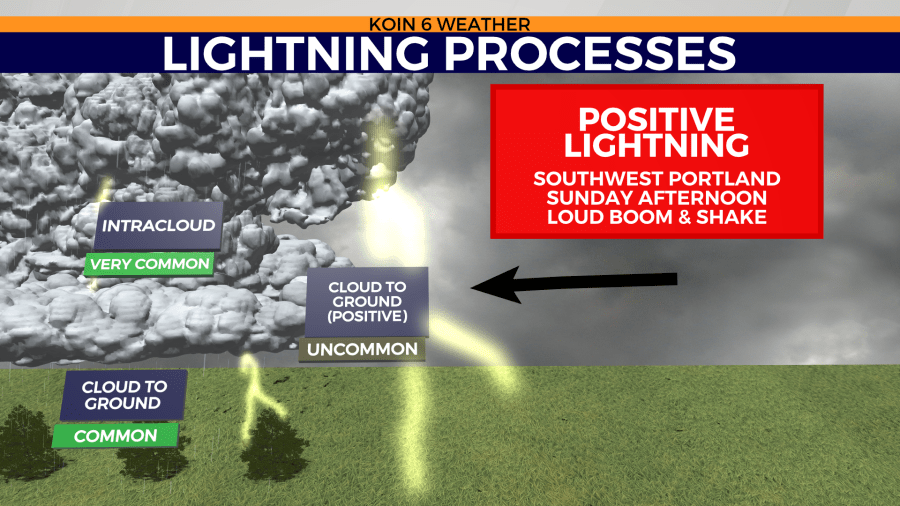 KOIN 6 WEATHER

LIGHTNING PROCESSES

POSITIVE LIGHTNING

SOUTHWEST PORTLAND
SUNDAY AFTERNOON
LOUD BOOM & SHAKE

INTRACLOUD

VERY COMMON

CLOUD TO GROUND (POSITIVE)

UNCOMMON

CLOUD TO GROUND

COMMON